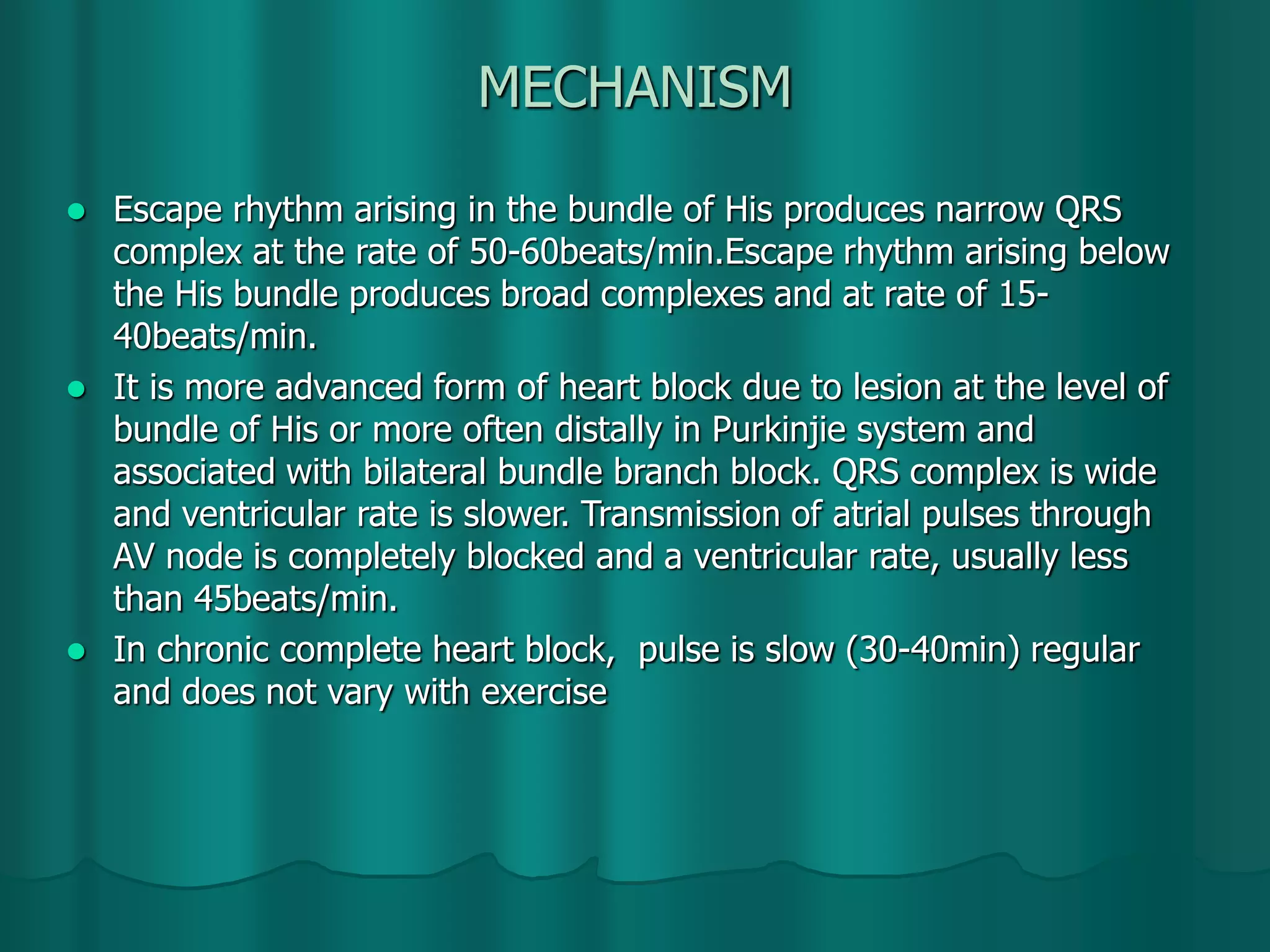 MECHANISM

- Escape rhythm arising in the bundle of His produces narrow QRS complex at the rate of 50-60beats/min.Escape rhythm arising below the His bundle produces broad complexes and at rate of 15-40beats/min.
- It is more advanced form of heart block due to lesion at the level of bundle of His or more often distally in Purkinjie system and associated with bilateral bundle branch block. QRS complex is wide and ventricular rate is slower. Transmission of atrial pulses through AV node is completely blocked and a ventricular rate, usually less than 45beats/min.
- In chronic complete heart block,  pulse is slow (30-40min) regular and does not vary with exercise